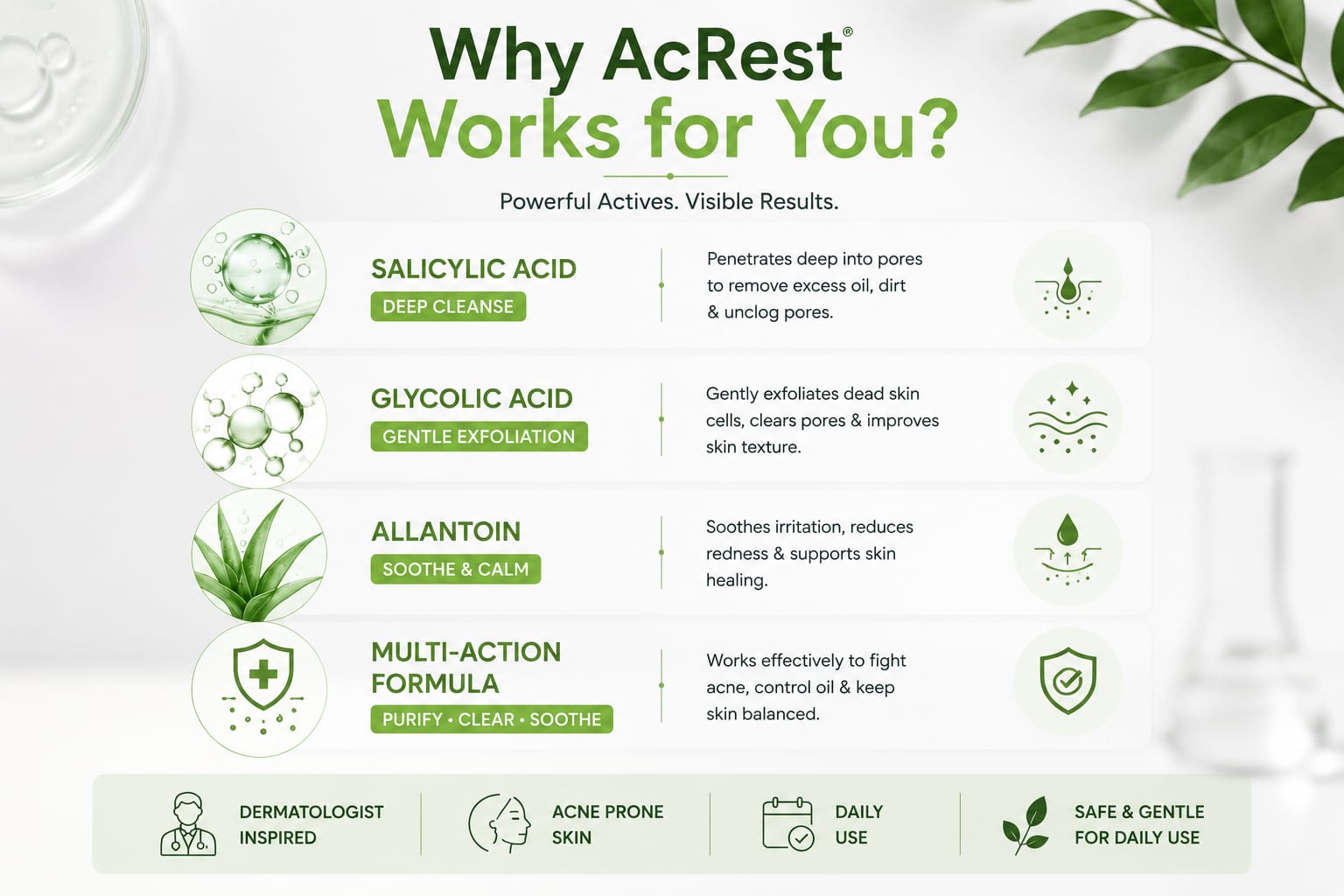 Why AcRest®
Works for You?

Powerful Actives. Visible Results.

SALICYLIC ACID
DEEP CLEANSE

Penetrates deep into pores to remove excess oil, dirt & unclog pores.

GLYCOLIC ACID
GENTLE EXFOLIATION

Gently exfoliates dead skin cells, clears pores & improves skin texture.

ALLANTOIN
SOOTHE & CALM

Soothes irritation, reduces redness & supports skin healing.

MULTI-ACTION FORMULA
PURIFY • CLEAR • SOOTHE

Works effectively to fight acne, control oil & keep skin balanced.

DERMATOLOGIST INSPIRED

ACNE PRONE SKIN

DAILY USE

SAFE & GENTLE FOR DAILY USE